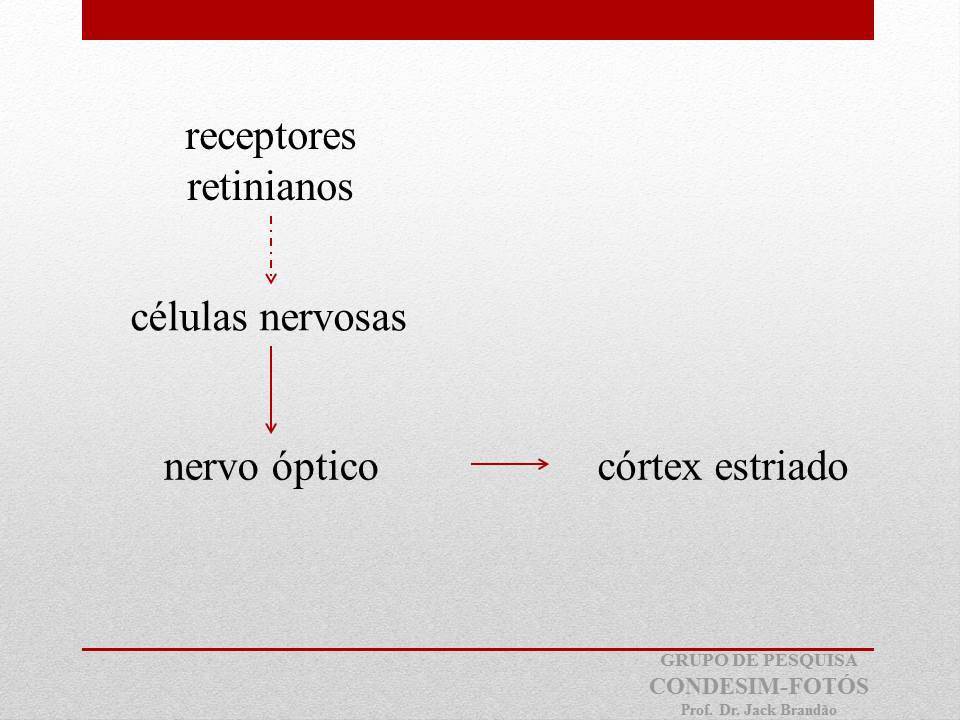 receptores retinianos

células nervosas

nervo óptico

córtex estriado

GRUPO DE PESQUISA
CONDESIM-FOTÓS
Prof. Dr. Jack Brandão